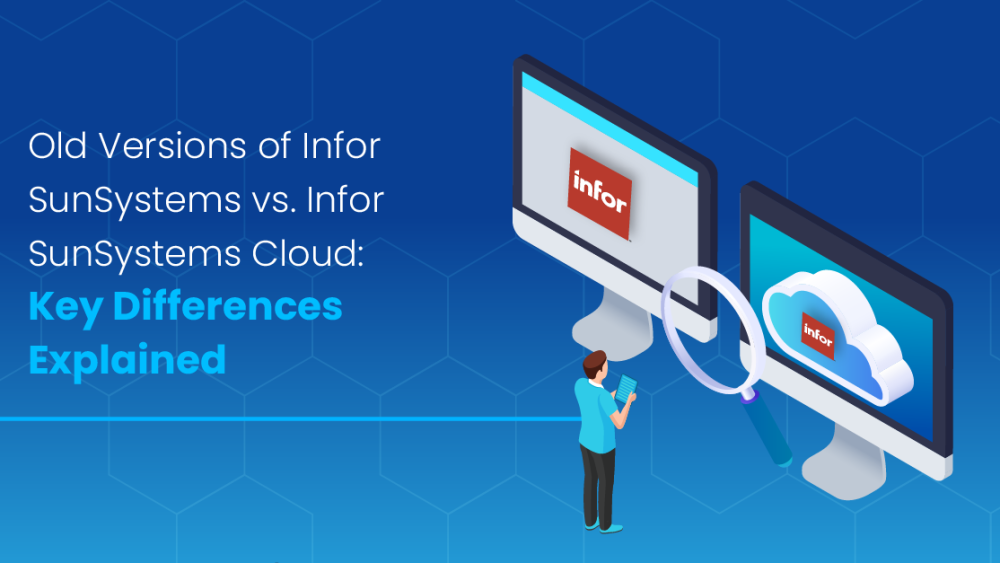 Old Versions of Infor SunSystems vs. Infor SunSystems Cloud: Key Differences Explained

infor

infor